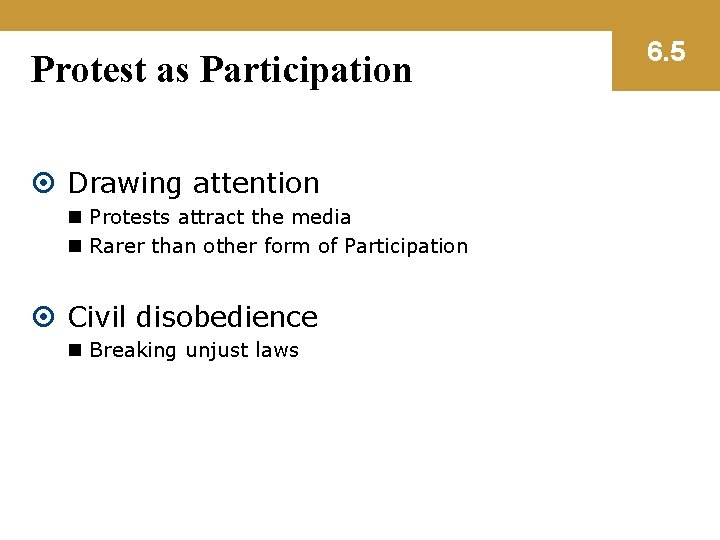 Protest as Participation

6.5

Drawing attention

Protests attract the media

Rarer than other form of Participation

Civil disobedience

Breaking unjust laws